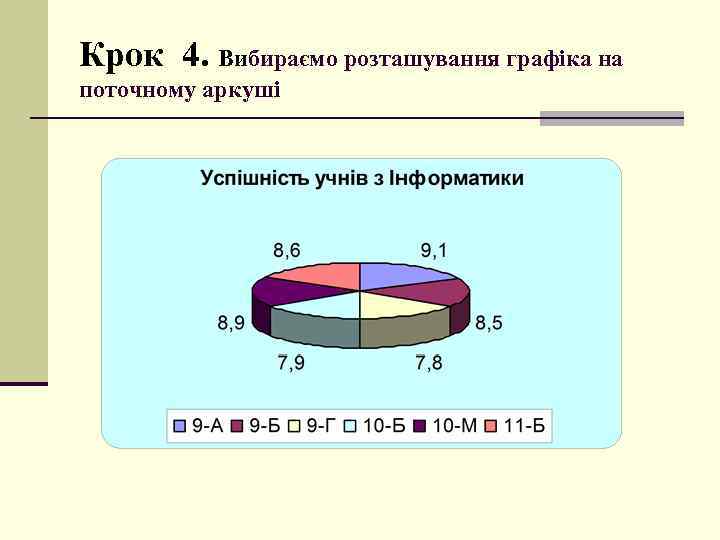 Крок 4. Вибираємо розташування графіка на поточному аркуші

Успішність учнів з Інформатики

8,6
9,1
8,9
8,5
7,9
7,8

9-А 9-Б 9-Г 10-Б 10-М 11-Б